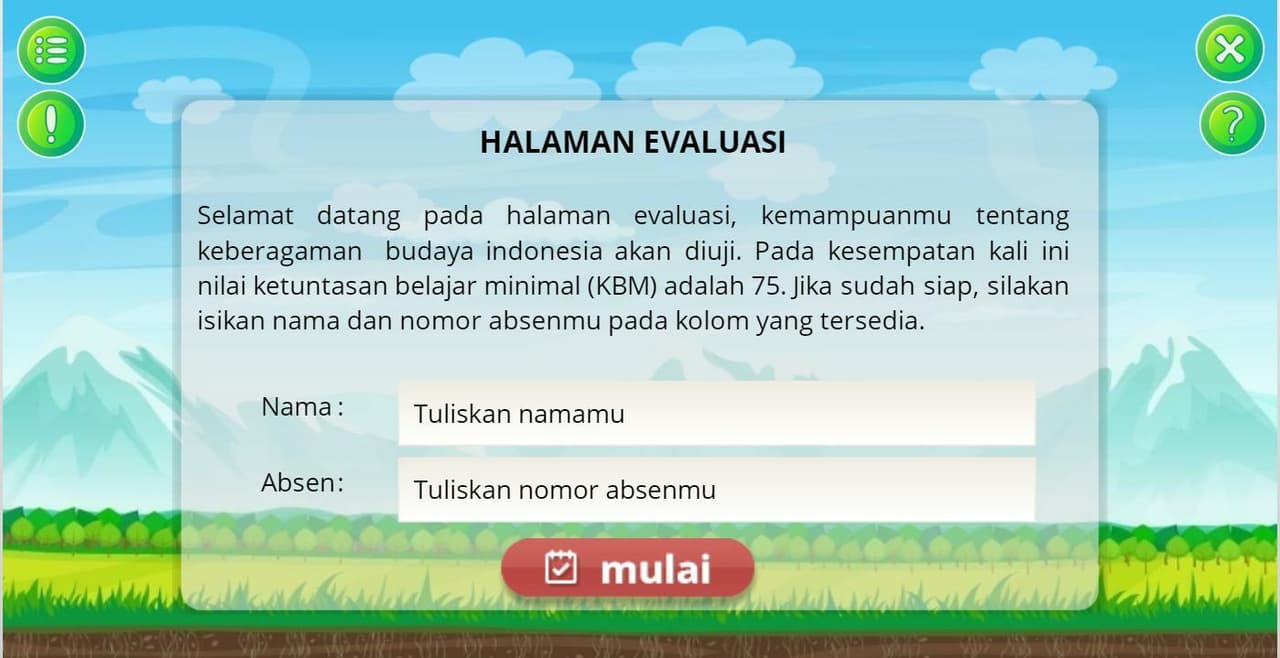 HALAMAN EVALUASI

Selamat datang pada halaman evaluasi, kemampuanmu tentang keberagaman budaya indonesia akan diuji. Pada kesempatan kali ini nilai ketuntasan belajar minimal (KBM) adalah 75. Jika sudah siap, silakan isikan nama dan nomor absenmu pada kolom yang tersedia.

Nama : Tuliskan namamu

Absen: Tuliskan nomor absenmu

mulai